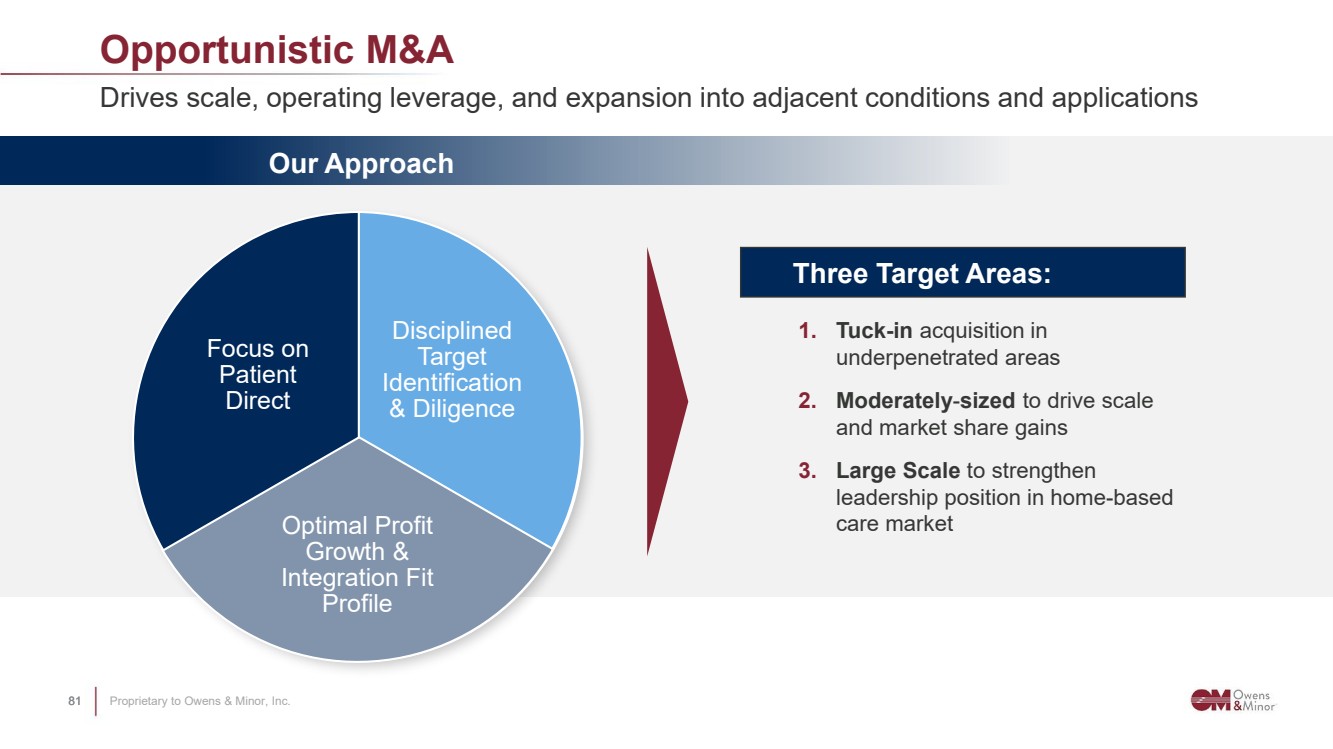 Opportunistic M&A

Drives scale, operating leverage, and expansion into adjacent conditions and applications

Our Approach

Focus on Patient Direct

Disciplined Target Identification & Diligence

Optimal Profit Growth & Integration Fit Profile

Three Target Areas:

1. Tuck-in acquisition in underpenetrated areas

2. Moderately-sized to drive scale and market share gains

3. Large Scale to strengthen leadership position in home-based care market

81 Proprietary to Owens & Minor, Inc.

OM Owens & Minor